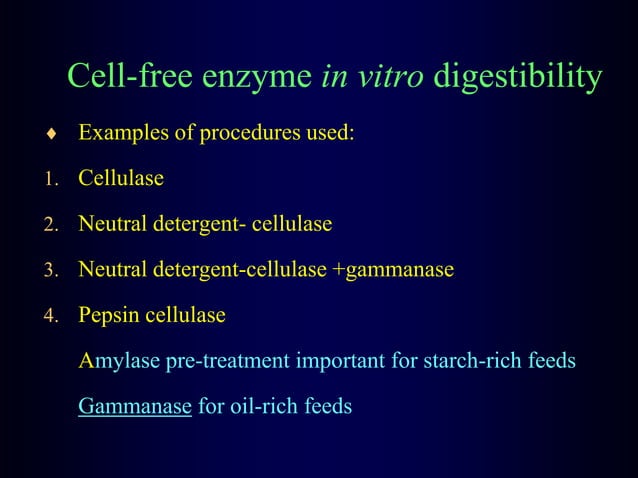 Cell-free enzyme in vitro digestibility

♦ Examples of procedures used:

1. Cellulase

2. Neutral detergent- cellulase

3. Neutral detergent-cellulase +gammanase

4. Pepsin cellulase

Amylase pre-treatment important for starch-rich feeds

Gammanase for oil-rich feeds